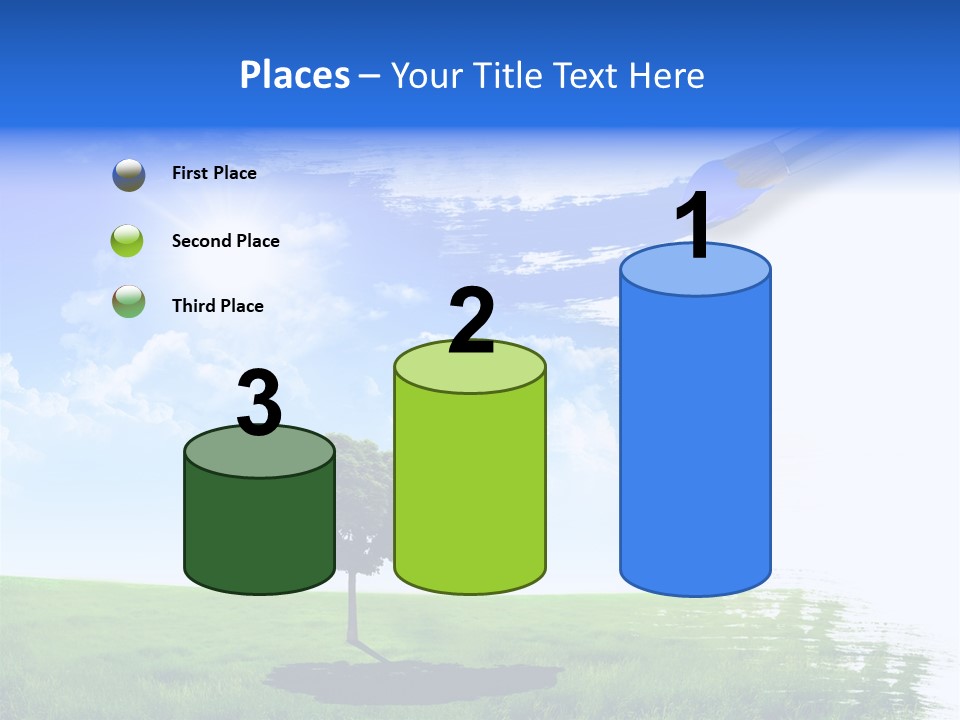 Places – Your Title Text Here

First Place

Second Place

Third Place

3

2

1